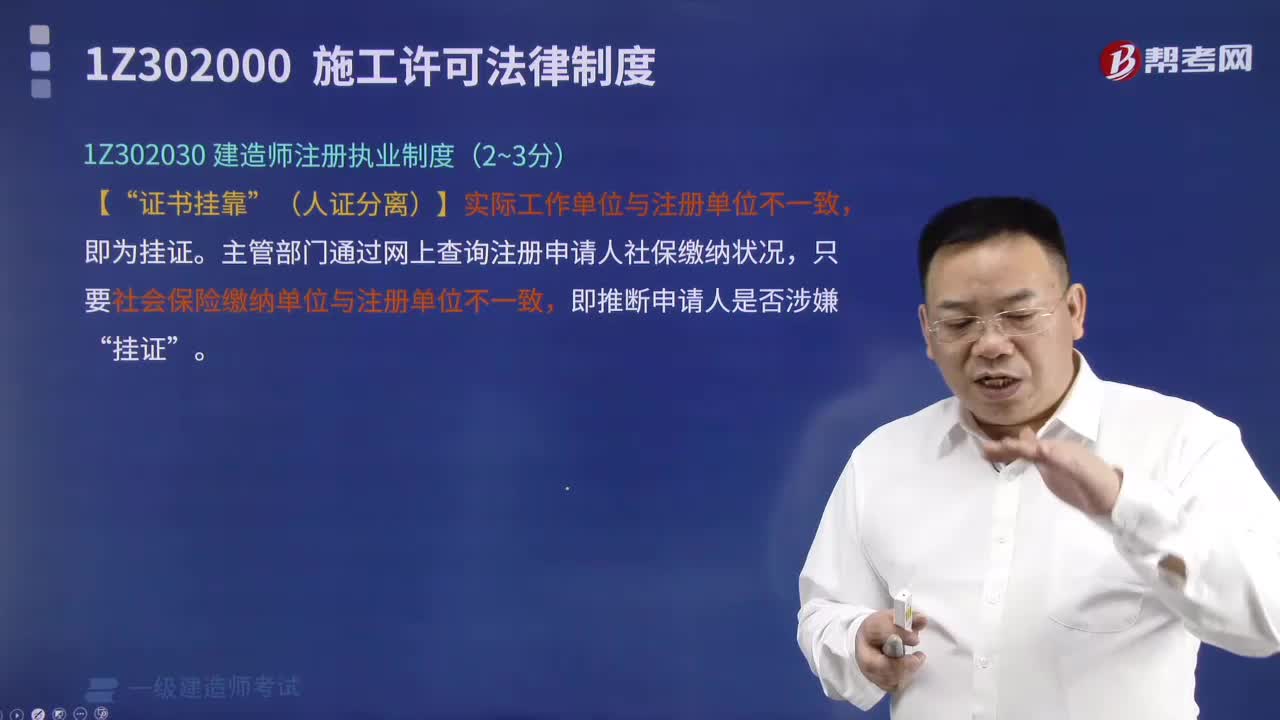 1Z302000 施工许可法律制度

帮考网

1Z302030 建造师注册执业制度（2~3分）

【“证书挂靠”（人证分离）】实际工作单位与注册单位不一致，即为挂证。主管部门通过网上查询注册申请人社保缴纳状况，只要社会保险缴纳单位与注册单位不一致，即推断申请人是否涉嫌“挂证”。

一级建造师考试